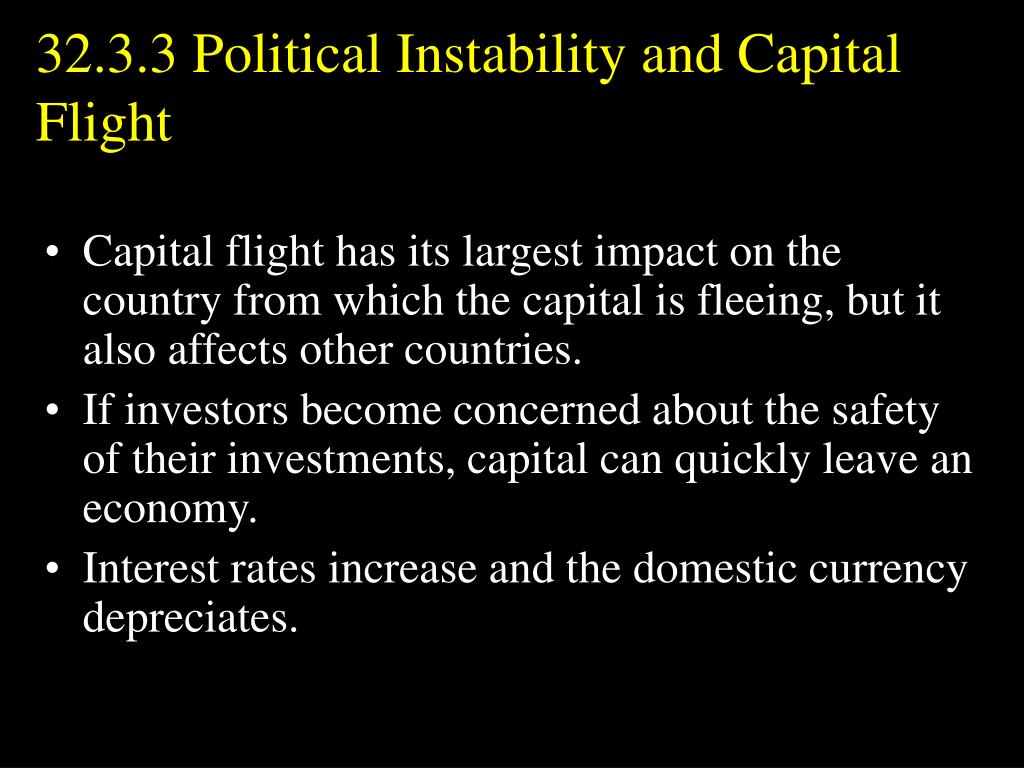 32.3.3 Political Instability and Capital Flight

• Capital flight has its largest impact on the country from which the capital is fleeing, but it also affects other countries.
• If investors become concerned about the safety of their investments, capital can quickly leave an economy.
• Interest rates increase and the domestic currency depreciates.